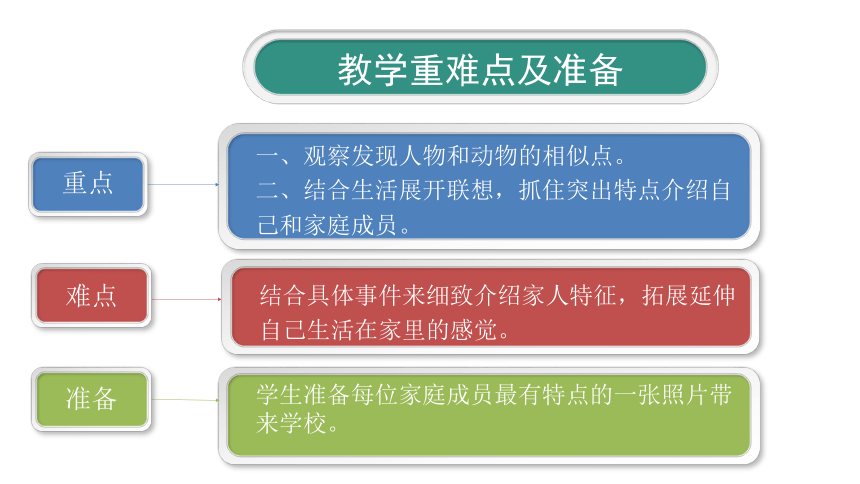 教学重难点及准备

重点

一、观察发现人物和动物的相似点。
二、结合生活展开联想，抓住突出特点介绍自己和家庭成员。

难点

结合具体事件来细致介绍家人特征，拓展延伸自己生活在家里的感觉。

准备

学生准备每位家庭成员最有特点的一张照片带来学校。